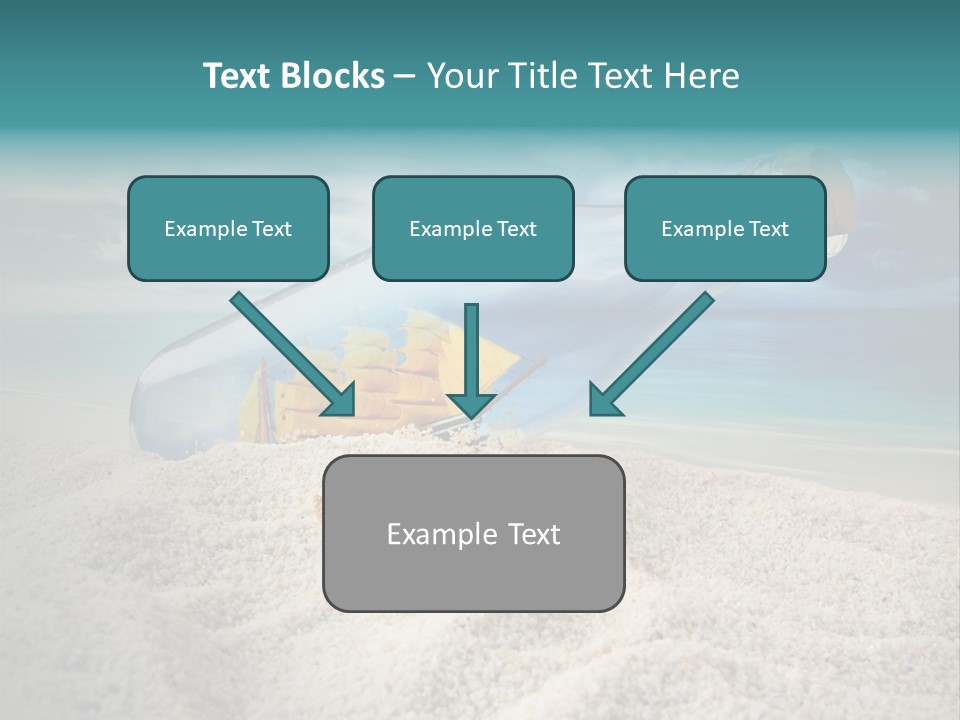 Text Blocks – Your Title Text Here

Example Text

Example Text

Example Text

Example Text